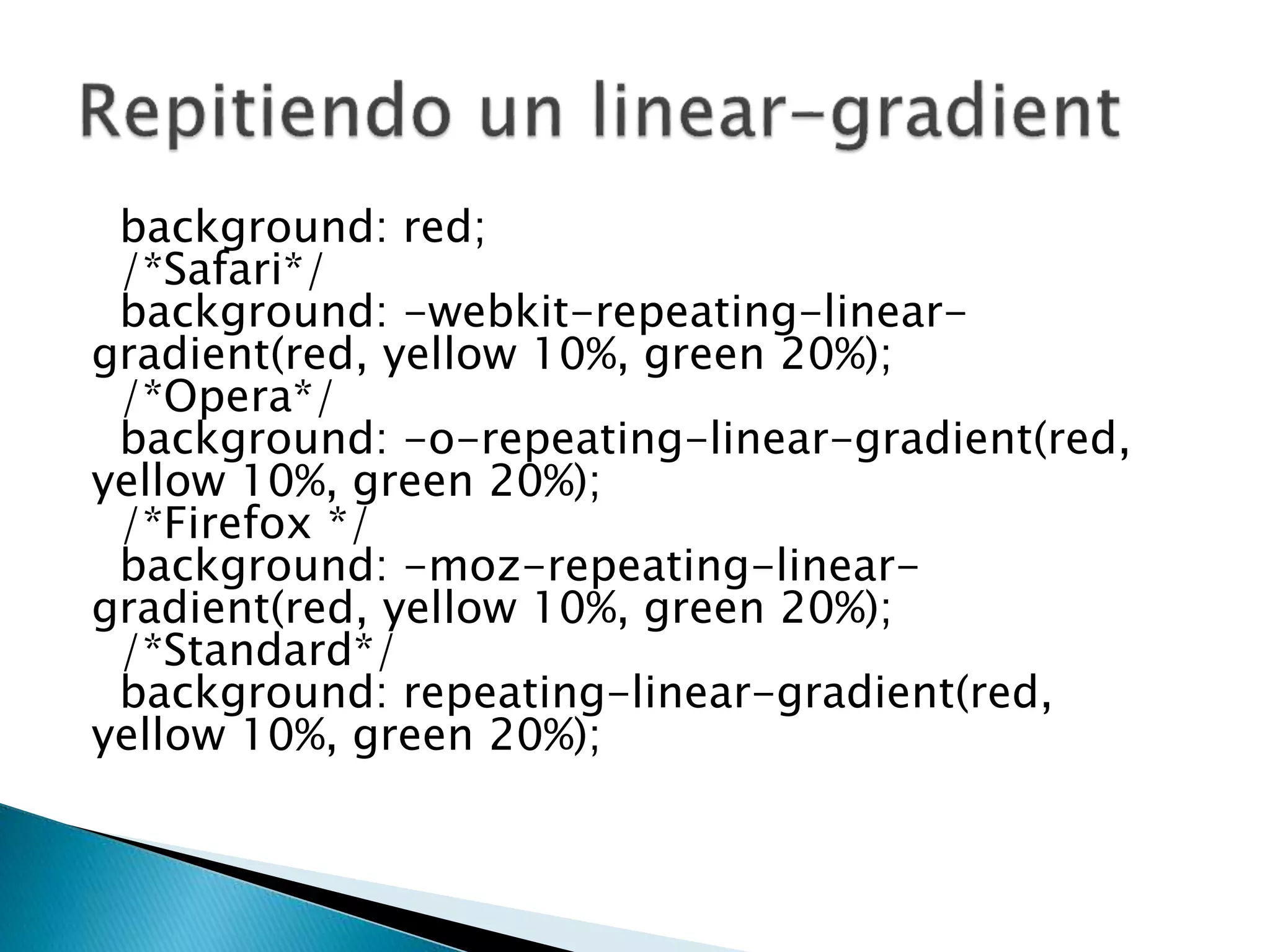 Repitiendo un linear-gradient

background: red;
/*Safari*/
background: -webkit-repeating-linear-gradient(red, yellow 10%, green 20%);
/*Opera*/
background: -o-repeating-linear-gradient(red, yellow 10%, green 20%);
/*Firefox */
background: -moz-repeating-linear-gradient(red, yellow 10%, green 20%);
/*Standard*/
background: repeating-linear-gradient(red, yellow 10%, green 20%);